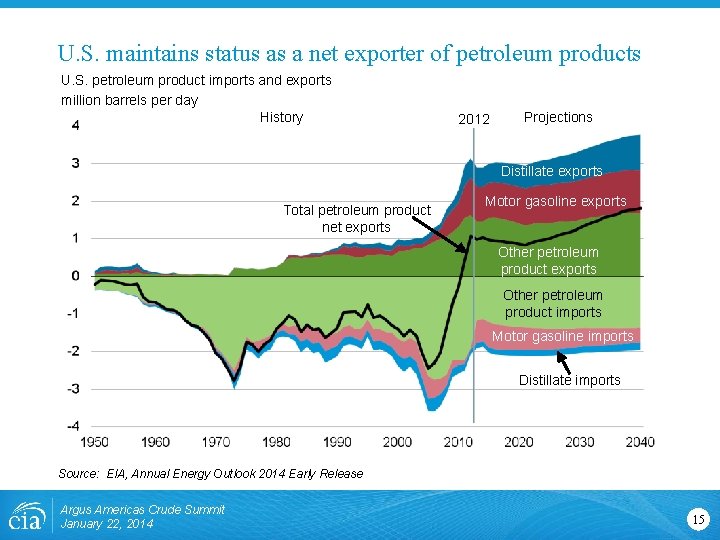 U.S. maintains status as a net exporter of petroleum products

U.S. petroleum product imports and exports
million barrels per day

History

2012

Projections

4
3
2
1
0
-1
-2
-3
-4

Distillate exports

Motor gasoline exports

Total petroleum product net exports

Other petroleum product exports

Other petroleum product imports

Motor gasoline imports

Distillate imports

1950 1960 1970 1980 1990 2000 2010 2020 2030 2040

Source: EIA, Annual Energy Outlook 2014 Early Release

eia

Argus Americas Crude Summit
January 22, 2014

15